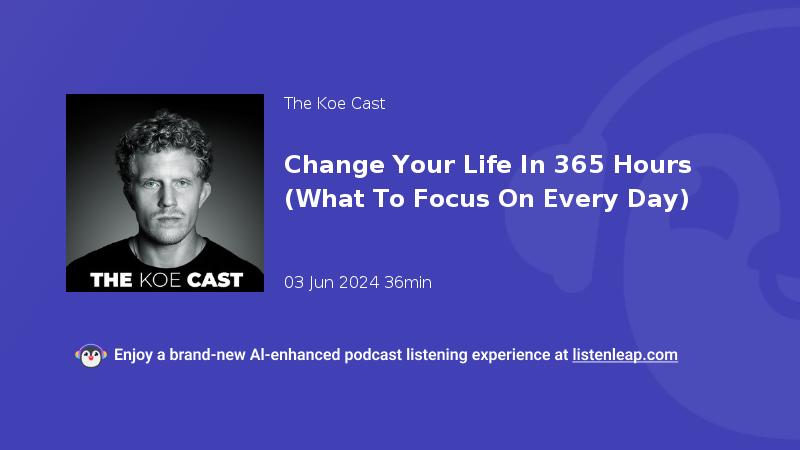 THE KOE CAST

The Koe Cast

Change Your Life In 365 Hours (What To Focus On Every Day)

03 Jun 2024 36min

Enjoy a brand-new AI-enhanced podcast listening experience at listenleap.com